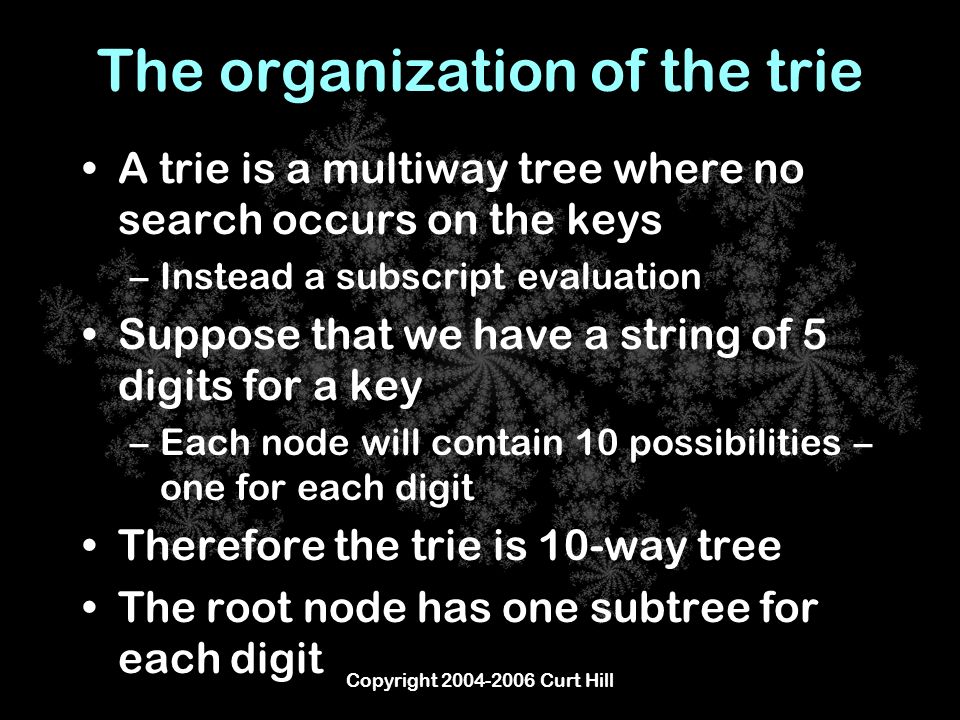 The organization of the trie

• A trie is a multiway tree where no search occurs on the keys
  – Instead a subscript evaluation
• Suppose that we have a string of 5 digits for a key
  – Each node will contain 10 possibilities – one for each digit
• Therefore the trie is 10-way tree
• The root node has one subtree for each digit

Copyright 2004-2006 Curt Hill